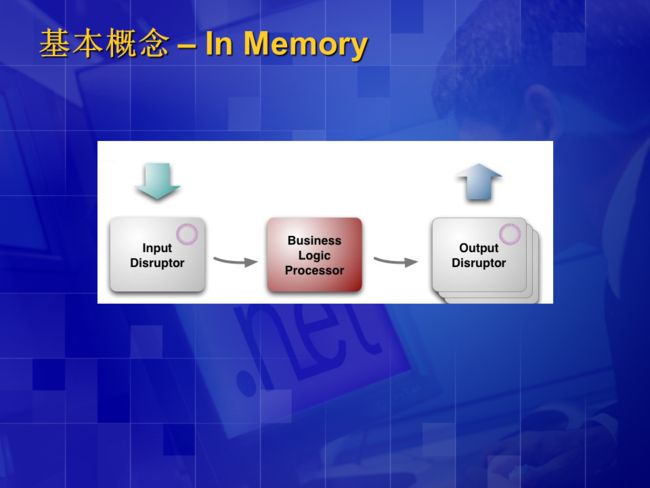 基本概念 – In Memory

Input Disruptor

Business Logic Processor

Output Disruptor

.net